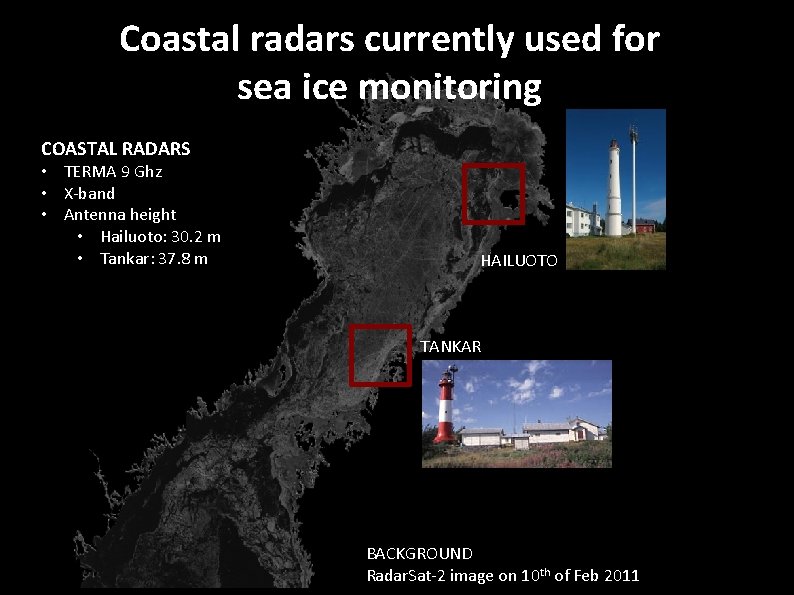 Coastal radars currently used for sea ice monitoring

COASTAL RADARS
• TERMA 9 Ghz
• X-band
• Antenna height
  • Hailuoto: 30.2 m
  • Tankar: 37.8 m

HAILUOTO

TANKAR

BACKGROUND
RadarSat-2 image on 10$^{th}$ of Feb 2011